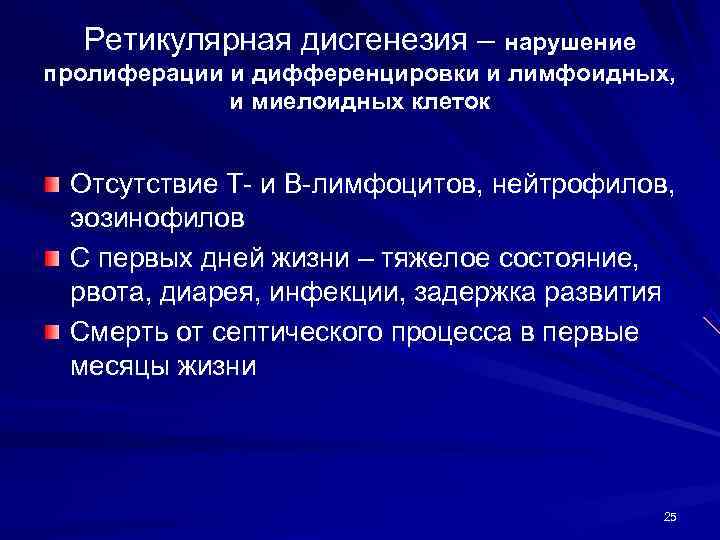 Ретикулярная дисгенезия – нарушение пролиферации и дифференцировки и лимфоидных, и миелоидных клеток

Отсутствие Т- и В-лимфоцитов, нейтрофилов, эозинофилов

С первых дней жизни – тяжелое состояние, рвота, диарея, инфекции, задержка развития

Смерть от септического процесса в первые месяцы жизни

25